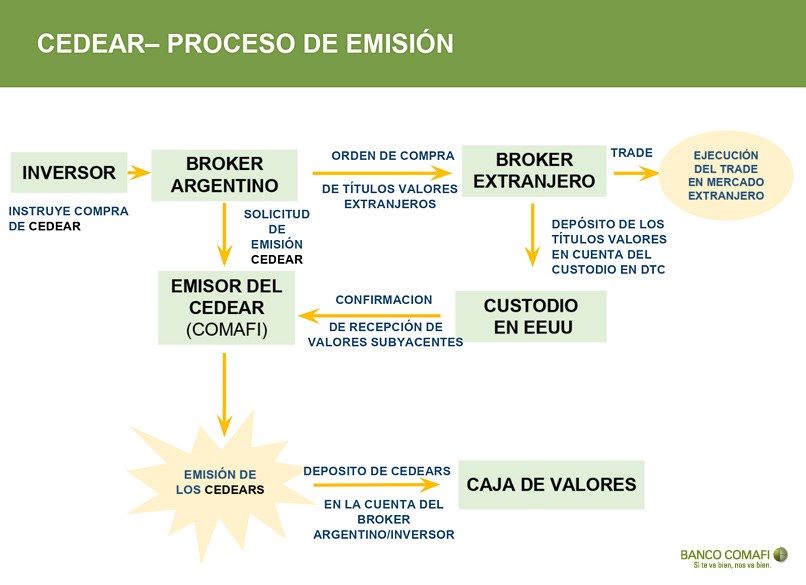 CEDEAR– PROCESO DE EMISIÓN

INVERSOR

INSTRUYE COMPRA DE CEDEAR

BROKER ARGENTINO

ORDEN DE COMPRA

DE TÍTULOS VALORES EXTRANJEROS

BROKER EXTRANJERO

TRADE

EJECUCIÓN DEL TRADE EN MERCADO EXTRANJERO

SOLICITUD DE EMISIÓN CEDEAR

DEPÓSITO DE LOS TÍTULOS VALORES EN CUENTA DEL CUSTODIO EN DTC

EMISOR DEL CEDEAR (COMAFI)

CONFIRMACION

DE RECEPCIÓN DE VALORES SUBYACENTES

CUSTODIO EN EEUU

EMISIÓN DE LOS CEDEARS

DEPOSITO DE CEDEARS

EN LA CUENTA DEL BROKER ARGENTINO/INVERSOR

CAJA DE VALORES

BANCO COMAFI
Si te va bien, nos va bien.